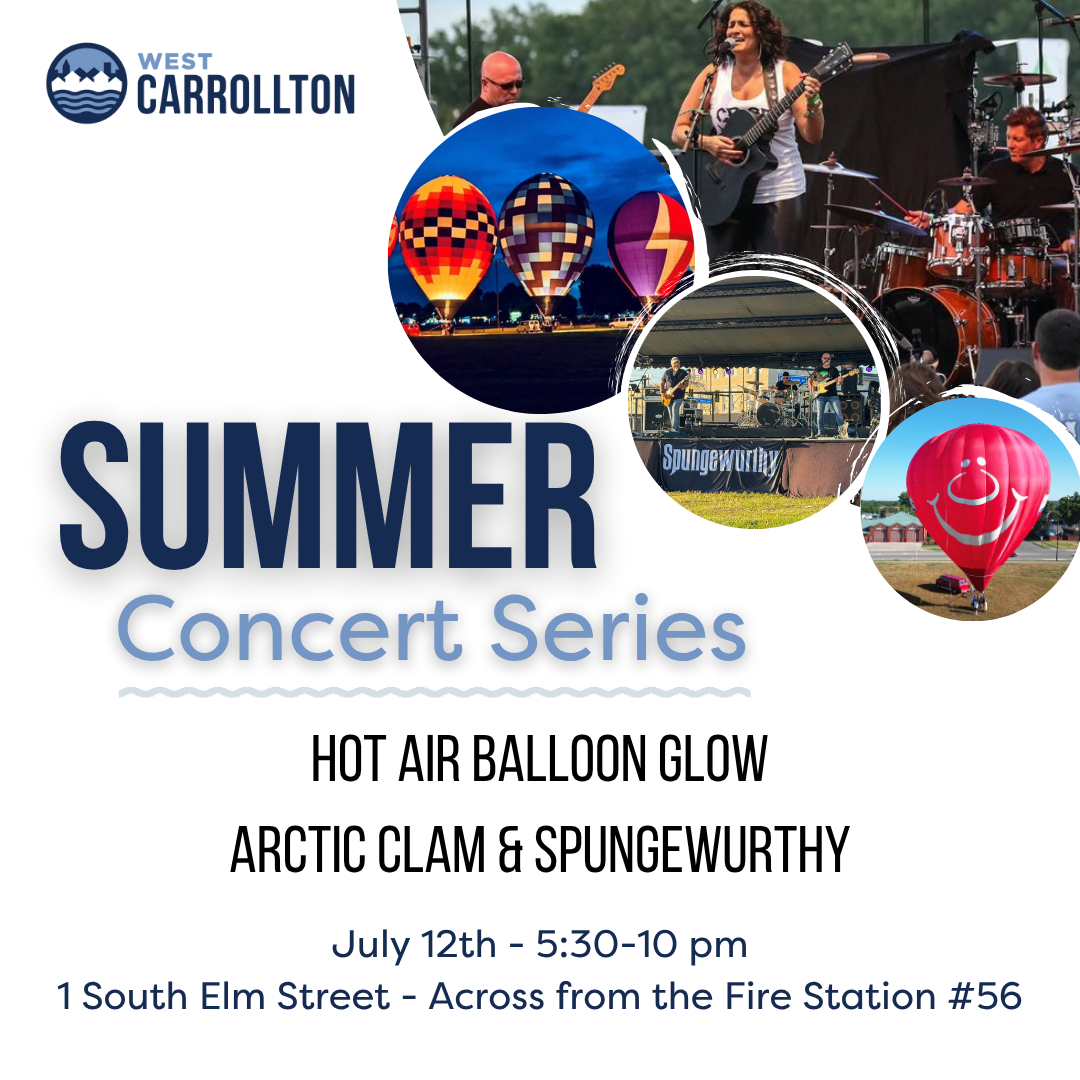 WEST
CARROLLTON

Spungewurthy

SUMMER
Concert Series

HOT AIR BALLOON GLOW
ARCTIC CLAM & SPUNGEWURTHY

July 12th - 5:30-10 pm
1 South Elm Street - Across from the Fire Station #56